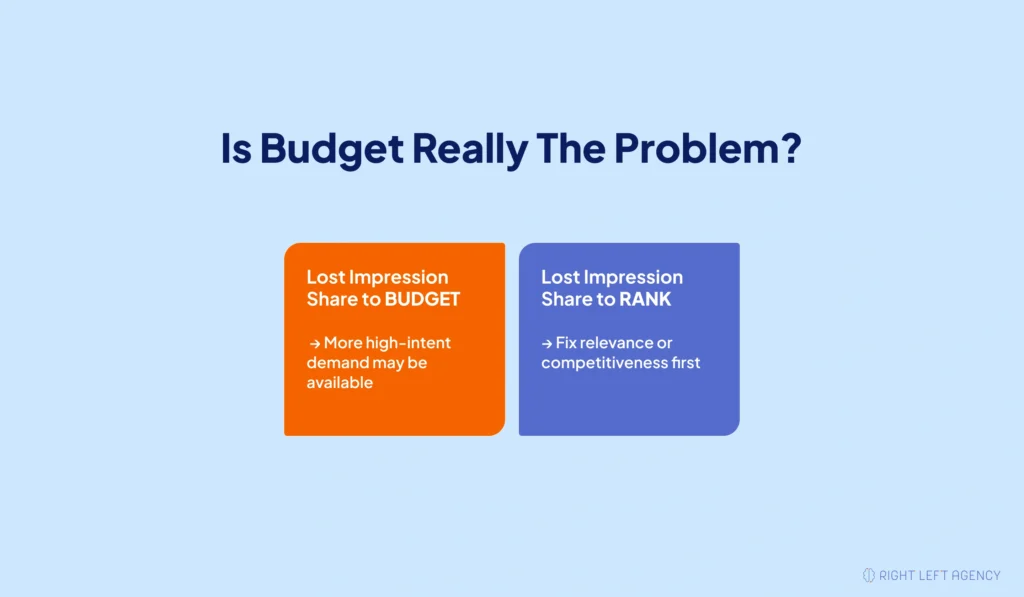 Is Budget Really The Problem?

Lost Impression Share to BUDGET

→ More high-intent demand may be available

Lost Impression Share to RANK

→ Fix relevance or competitiveness first

RIGHT LEFT AGENCY